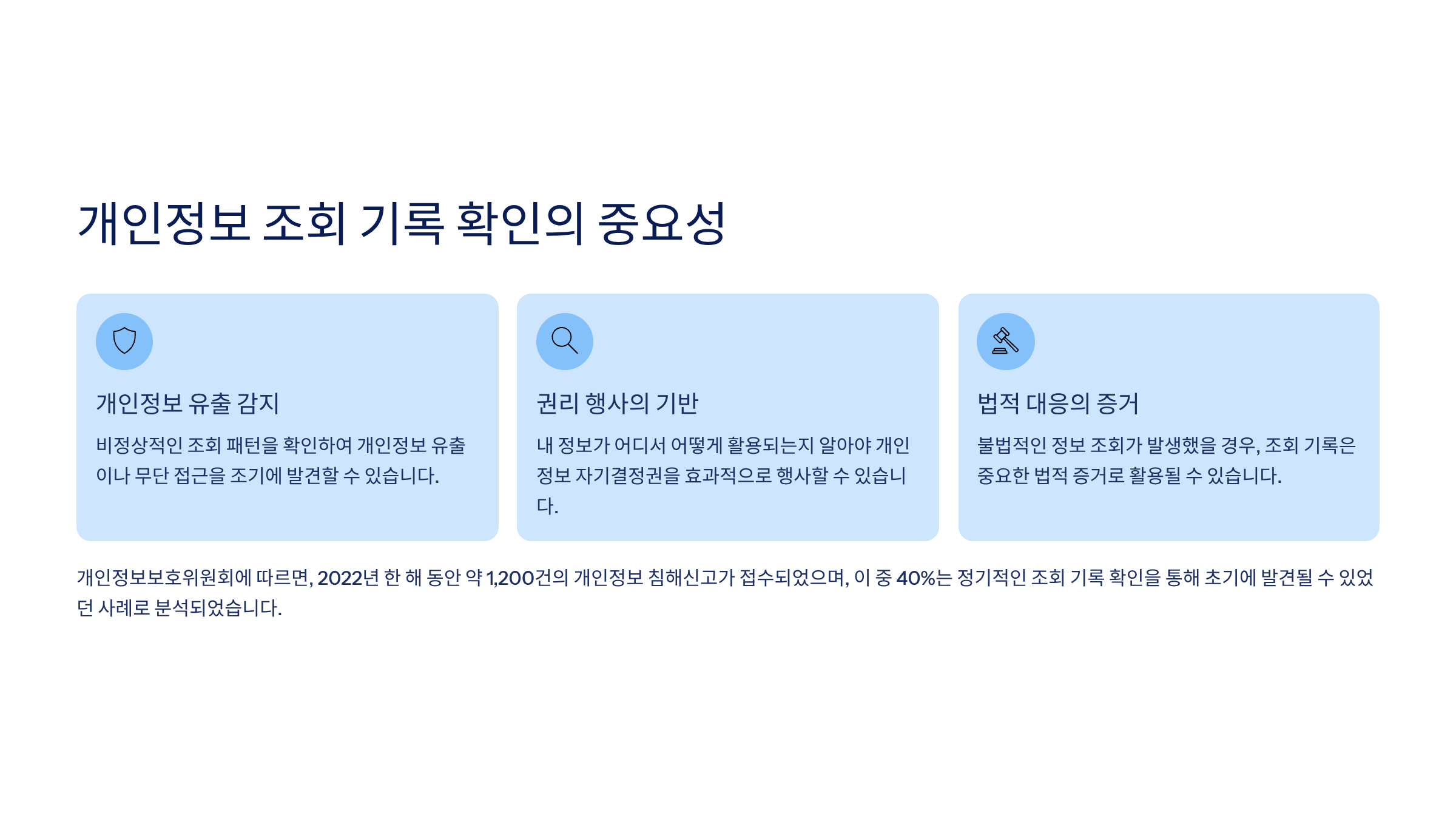 개인정보 조회 기록 확인의 중요성

개인정보 유출 감지

비정상적인 조회 패턴을 확인하여 개인정보 유출이나 무단 접근을 조기에 발견할 수 있습니다.

권리 행사의 기반

내 정보가 어디서 어떻게 활용되는지 알아야 개인정보 자기결정권을 효과적으로 행사할 수 있습니다.

법적 대응의 증거

불법적인 정보 조회가 발생했을 경우, 조회 기록은 중요한 법적 증거로 활용될 수 있습니다.

개인정보보호위원회에 따르면, 2022년 한 해 동안 약 1,200건의 개인정보 침해신고가 접수되었으며, 이 중 40%는 정기적인 조회 기록 확인을 통해 초기에 발견될 수 있었던 사례로 분석되었습니다.